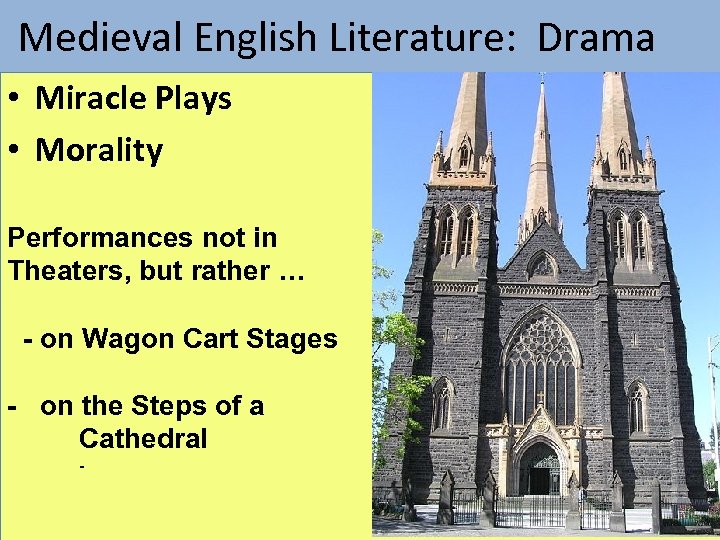 Medieval English Literature: Drama

• Miracle Plays

• Morality

Performances not in Theaters, but rather …

- on Wagon Cart Stages

- on the Steps of a Cathedral

-